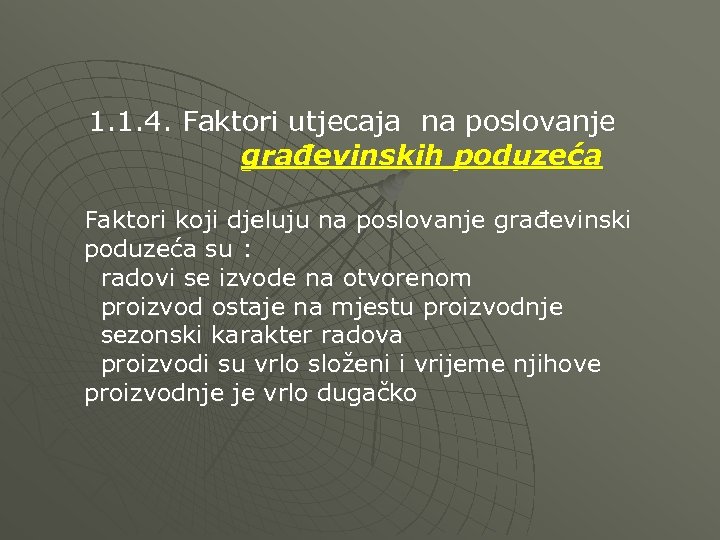 1.1.4. Faktori utjecaja na poslovanje građevinskih poduzeća

Faktori koji djeluju na poslovanje građevinski poduzeća su :
radovi se izvode na otvorenom
proizvod ostaje na mjestu proizvodnje
sezonski karakter radova
proizvodi su vrlo složeni i vrijeme njihove proizvodnje je vrlo dugačko